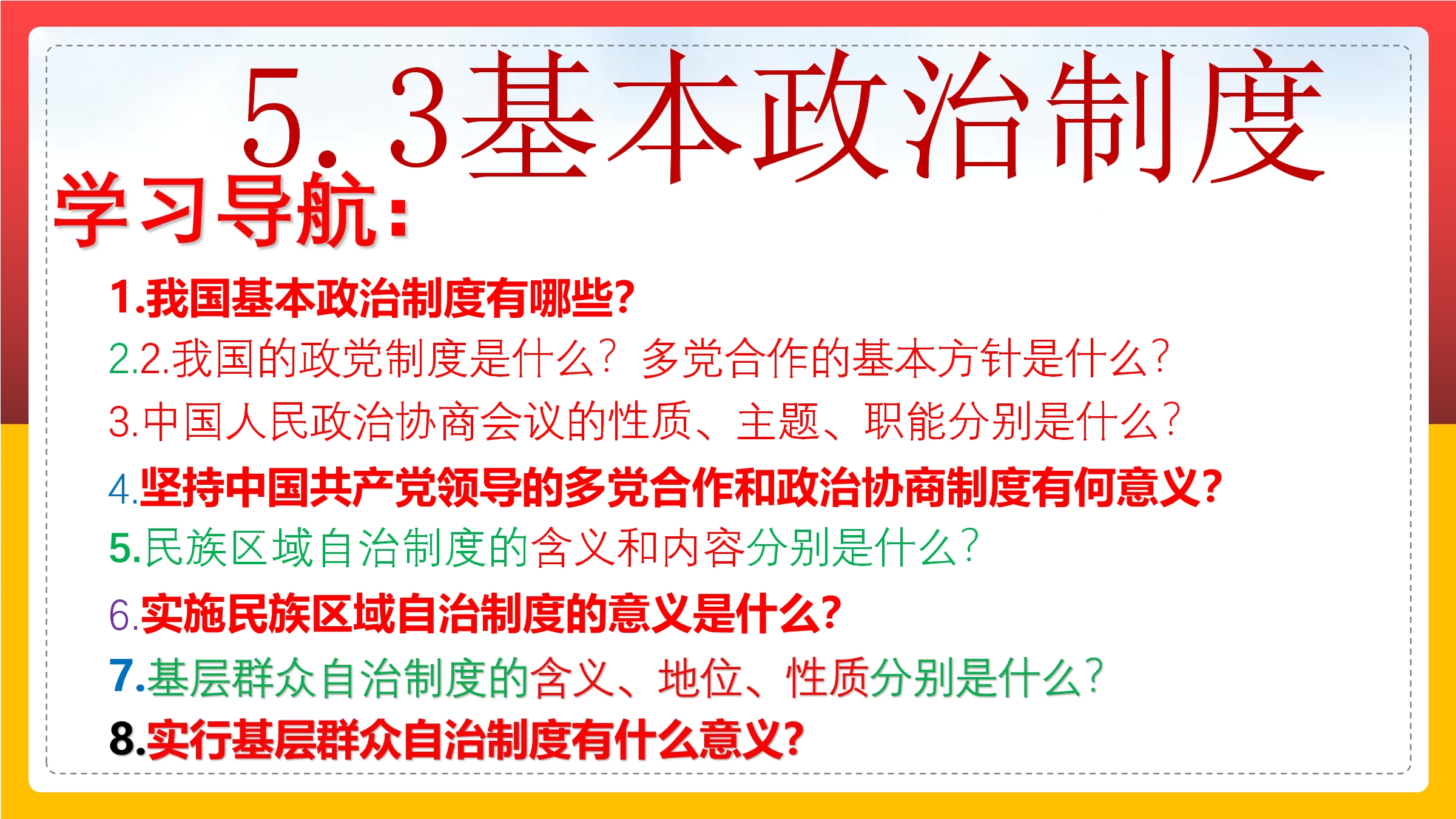 5.3基本政治制度

学习导航:

1.我国基本政治制度有哪些?

2.2.我国的政党制度是什么?多党合作的基本方针是什么?

3.中国人民政治协商会议的性质、主题、职能分别是什么?

4.坚持中国共产党领导的多党合作和政治协商制度有何意义?

5.民族区域自治制度的含义和内容分别是什么?

6.实施民族区域自治制度的意义是什么?

7.基层群众自治制度的含义、地位、性质分别是什么?

8.实行基层群众自治制度有什么意义?